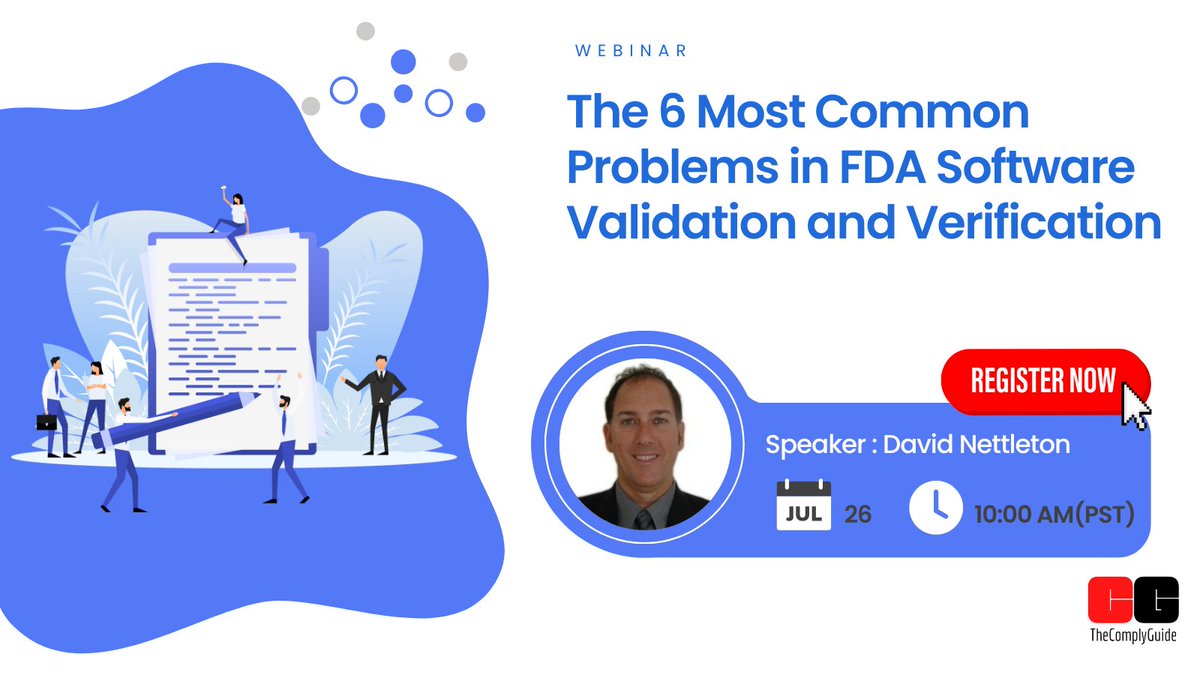 WEBINAR

The 6 Most Common Problems in FDA Software Validation and Verification

REGISTER NOW

Speaker : David Nettleton

JUL 26

10:00 AM(PST)

TheComplyGuide